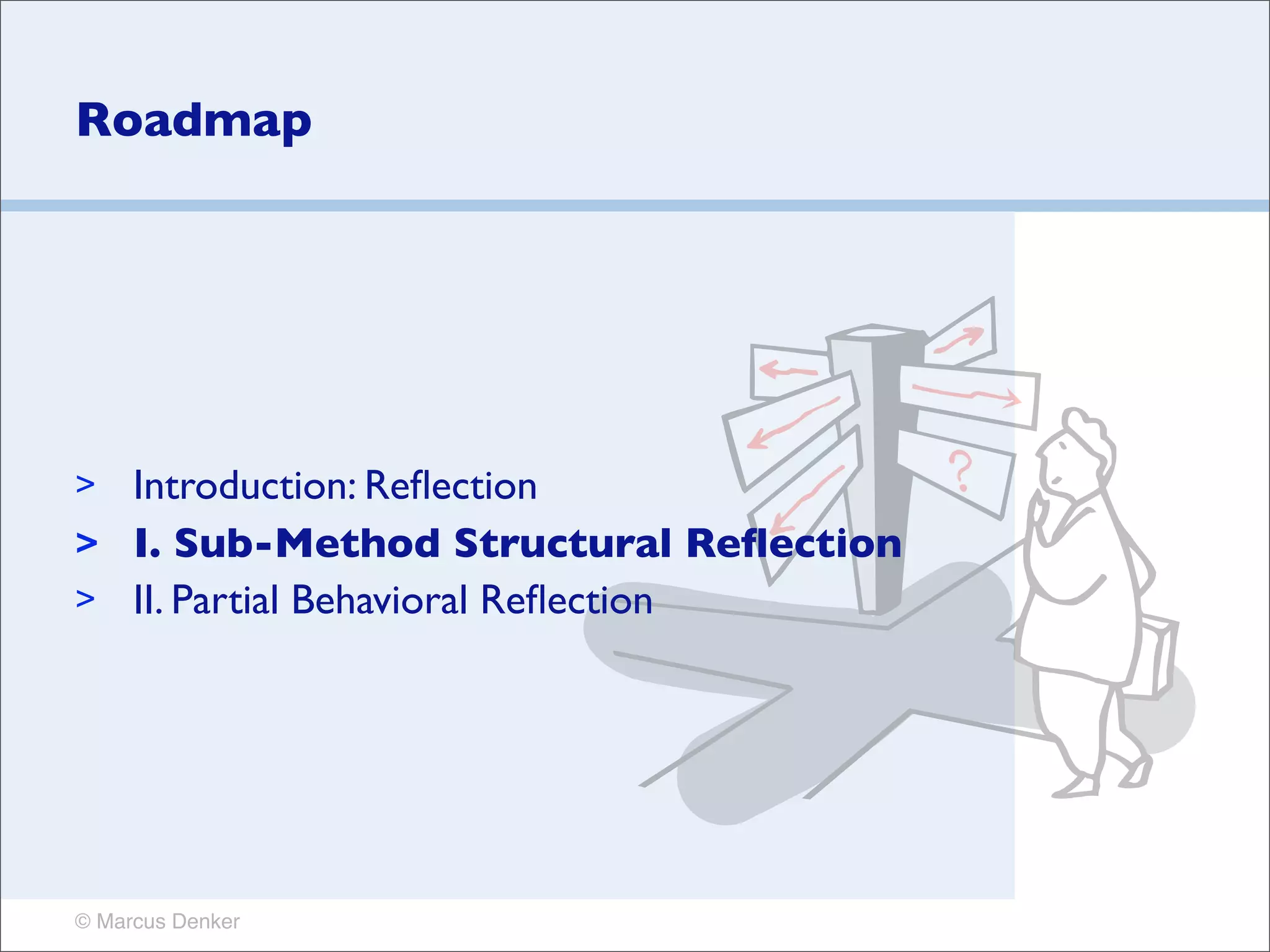 Roadmap

> Introduction: Reflection
> I. Sub-Method Structural Reflection
> II. Partial Behavioral Reflection

?

© Marcus Denker